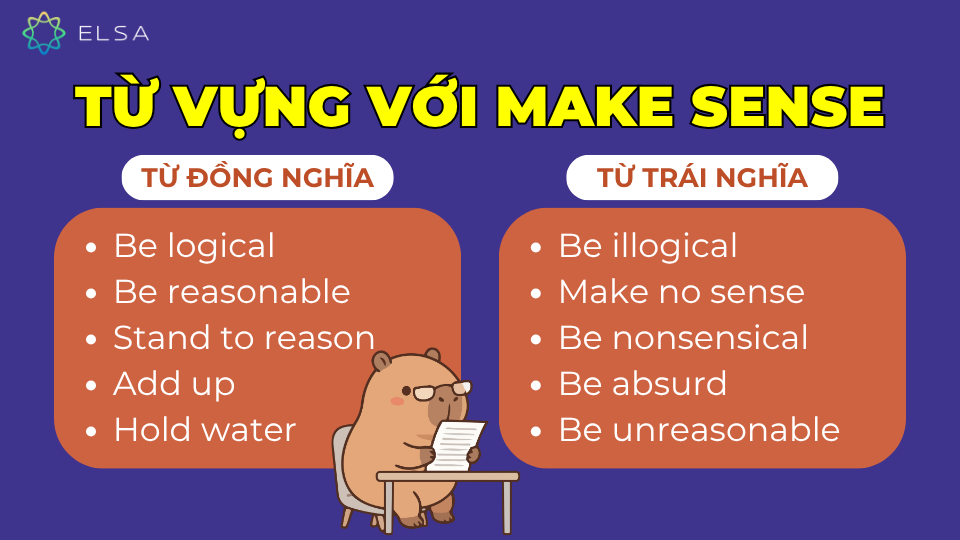 ELSA

TỪ VỰNG VỚI MAKE SENSE

TỪ ĐỒNG NGHĨA

• Be logical
• Be reasonable
• Stand to reason
• Add up
• Hold water

TỪ TRÁI NGHĨA

• Be illogical
• Make no sense
• Be nonsensical
• Be absurd
• Be unreasonable